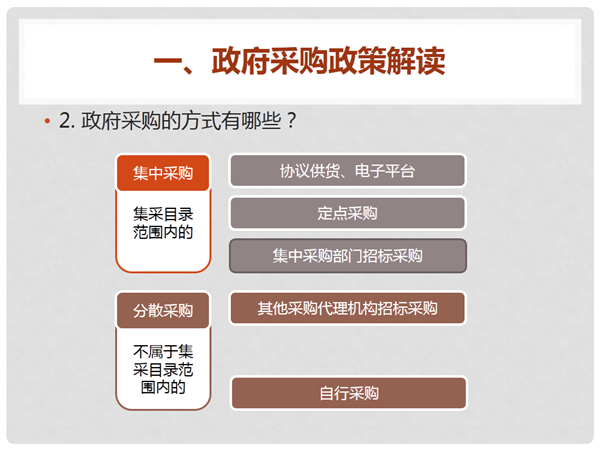 一、政府采购政策解读

• 2. 政府采购的方式有哪些？

集中采购

集采目录范围内的

协议供货、电子平台

定点采购

集中采购部门招标采购

分散采购

不属于集采目录范围内的

其他采购代理机构招标采购

自行采购